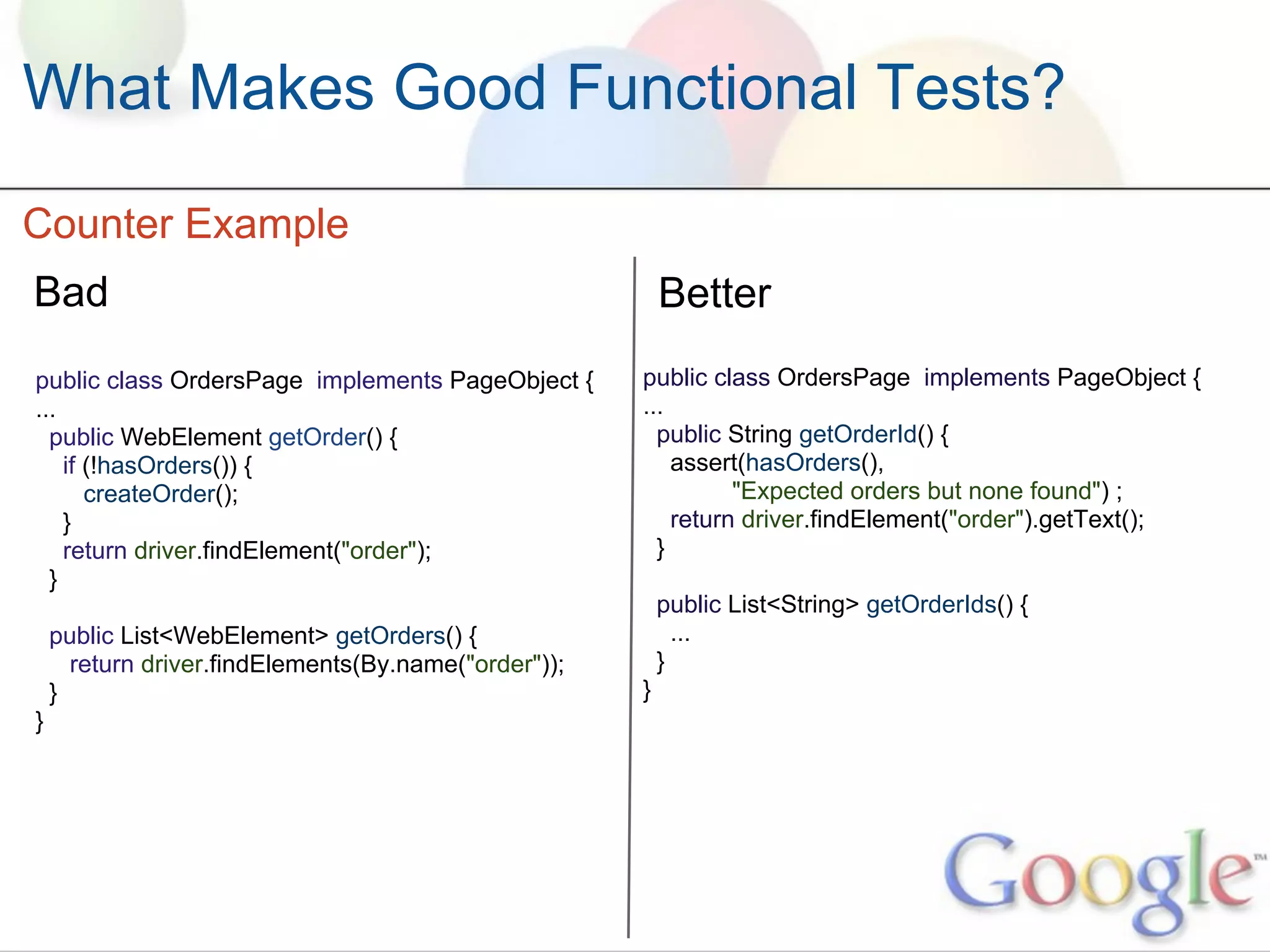 What Makes Good Functional Tests?

Counter Example

Bad

public class OrdersPage implements PageObject {
...
  public WebElement getOrder() {
    if (!hasOrders()) {
      createOrder();
    }
    return driver.findElement("order");
  }

  public List<WebElement> getOrders() {
    return driver.findElements(By.name("order"));
  }
}

Better

public class OrdersPage implements PageObject {
...
  public String getOrderId() {
    assert(hasOrders(),
          "Expected orders but none found") ;
    return driver.findElement("order").getText();
  }

  public List<String> getOrderIds() {
    ...
  }
}

Google™